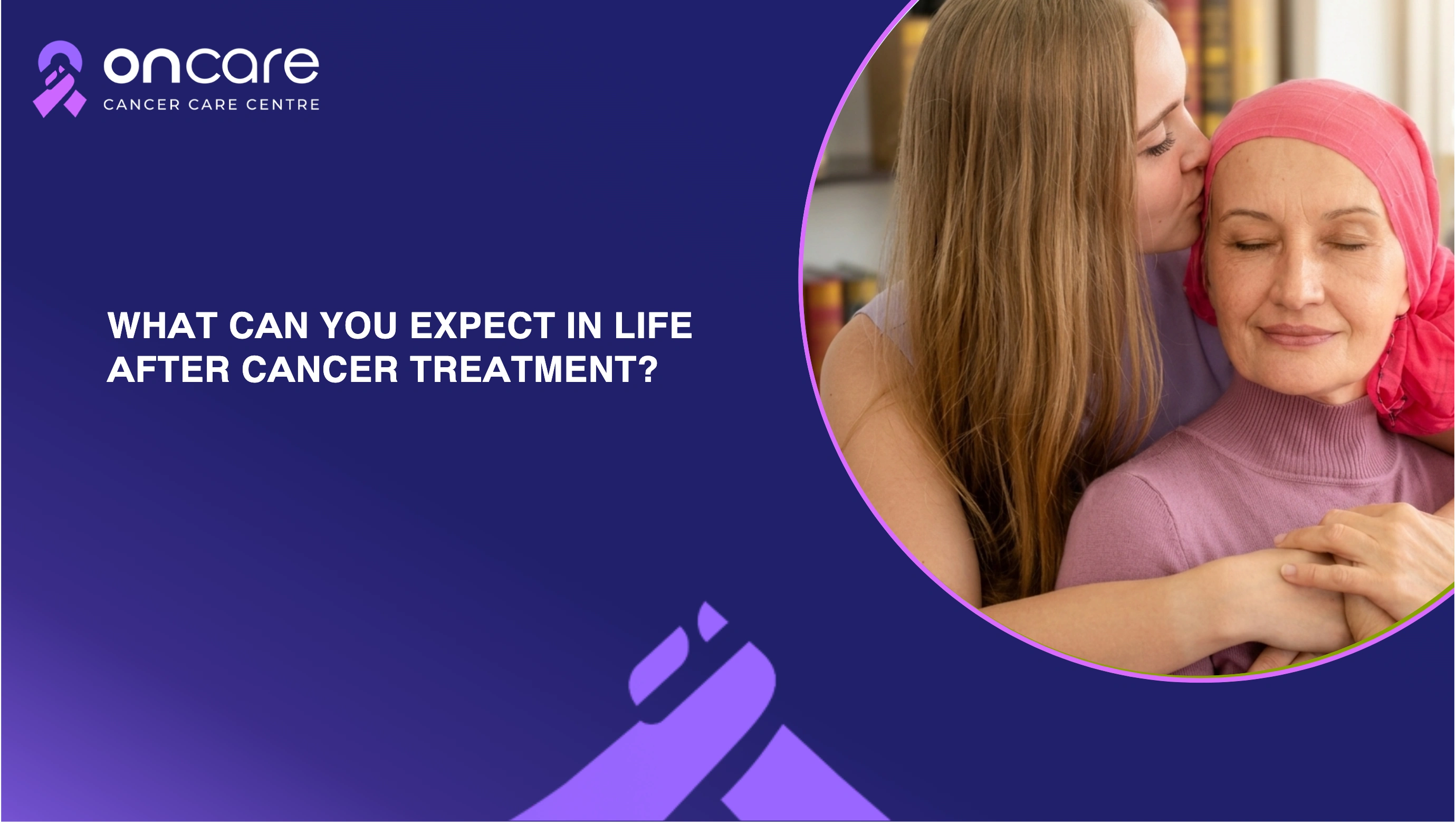 oncare
CANCER CARE CENTRE

WHAT CAN YOU EXPECT IN LIFE AFTER CANCER TREATMENT?